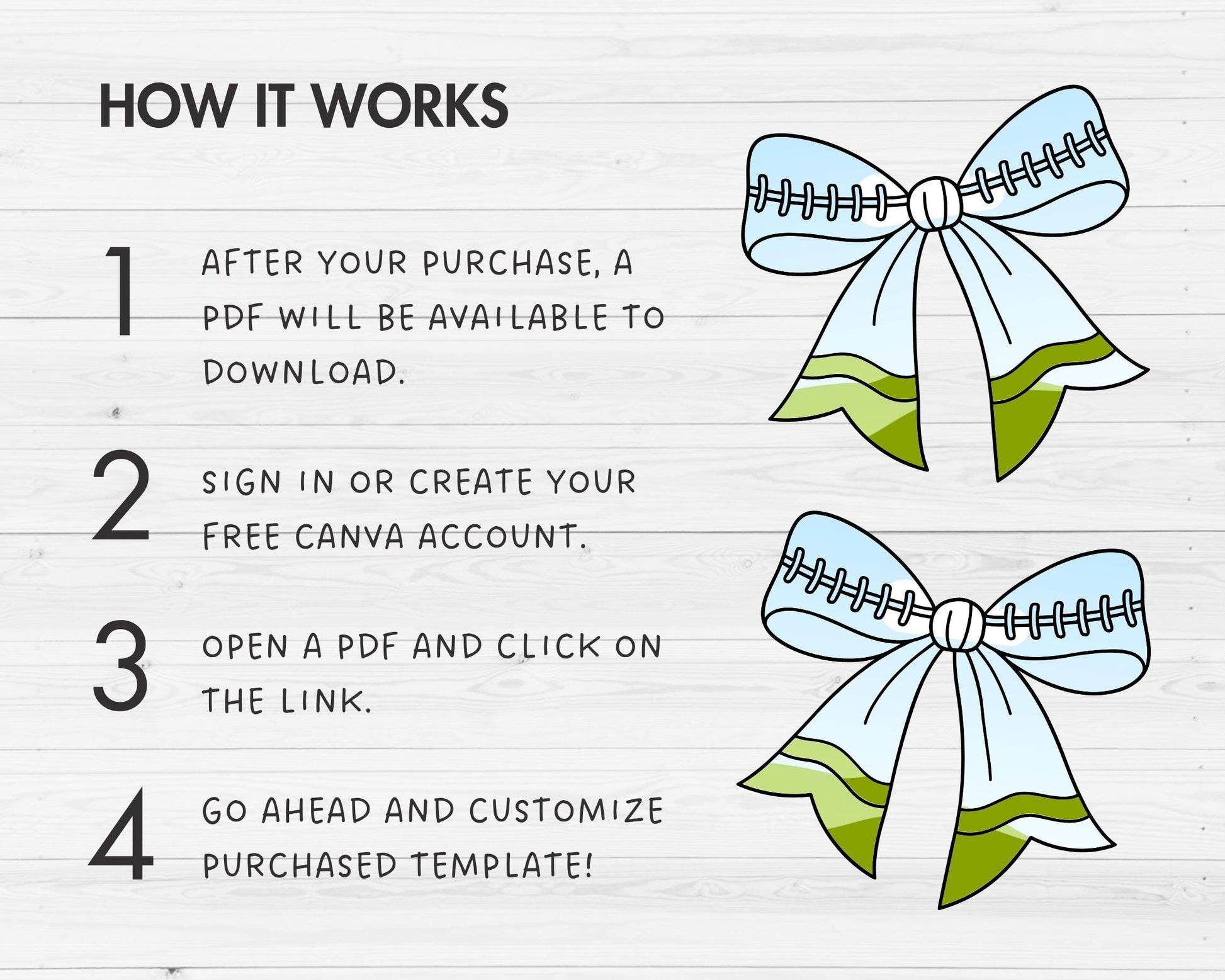 HOW IT WORKS

1 AFTER YOUR PURCHASE, A PDF WILL BE AVAILABLE TO DOWNLOAD.

2 SIGN IN OR CREATE YOUR FREE CANVA ACCOUNT.

3 OPEN A PDF AND CLICK ON THE LINK.

4 GO AHEAD AND CUSTOMIZE PURCHASED TEMPLATE!